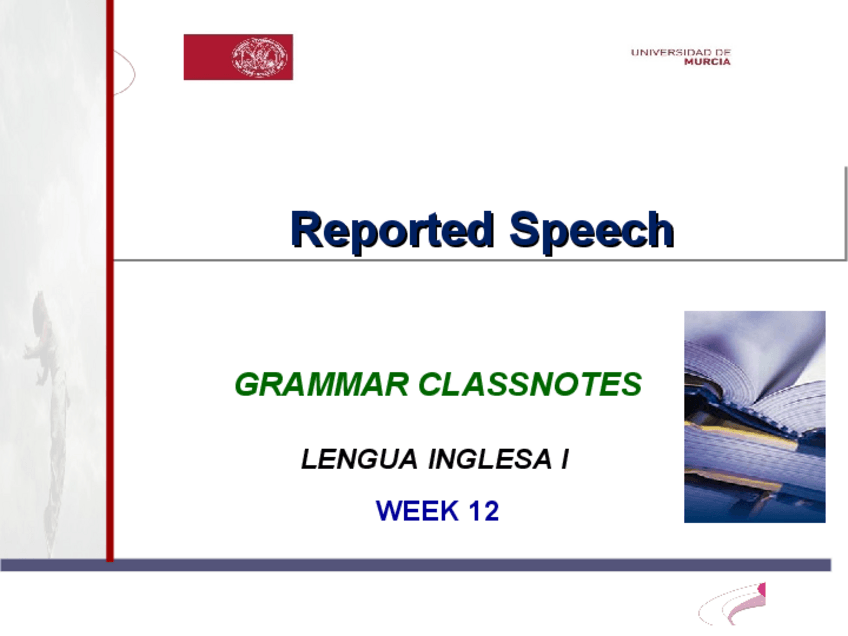 UNIVERSIDAD DE
MURCIA

Reported Speech

GRAMMAR CLASSNOTES

LENGUA INGLESA I

WEEK 12